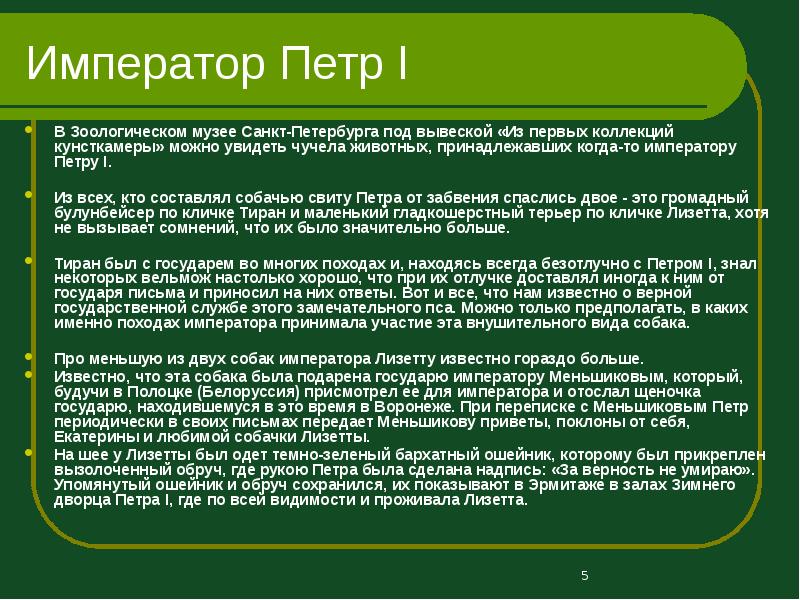 Император Петр I

В Зоологическом музее Санкт-Петербурга под вывеской «Из первых коллекций кунсткамеры» можно увидеть чучела животных, принадлежавших когда-то императору Петру I.

Из всех, кто составлял собачью свиту Петра от забвения спаслись двое - это громадный булунбейсер по кличке Тиран и маленький гладкошерстный терьер по кличке Лизетта, хотя не вызывает сомнений, что их было значительно больше.

Тиран был с государем во многих походах и, находясь всегда безотлучно с Петром I, знал некоторых вельмож настолько хорошо, что при их отлучке доставлял иногда к ним от государя письма и приносил на них ответы. Вот и все, что нам известно о верной государственной службе этого замечательного пса. Можно только предполагать, в каких именно походах императора принимала участие эта внушительного вида собака.

Про меньшую из двух собак императора Лизетту известно гораздо больше.

Известно, что эта собака была подарена государю императору Меньшиковым, который, будучи в Полоцке (Белоруссия) присмотрел ее для императора и отослал щеночка государю, находившемуся в это время в Воронеже. При переписке с Меньшиковым Петр периодически в своих письмах передает Меньшикову приветы, поклоны от себя, Екатерины и любимой собачки Лизетты.

На шее у Лизетты был одет темно-зеленый бархатный ошейник, которому был прикреплен вызолоченный обруч, где рукою Петра была сделана надпись: «За верность не умираю». Упомянутый ошейник и обруч сохранился, их показывают в Эрмитаже в залах Зимнего дворца Петра I, где по всей видимости и проживала Лизетта.

5